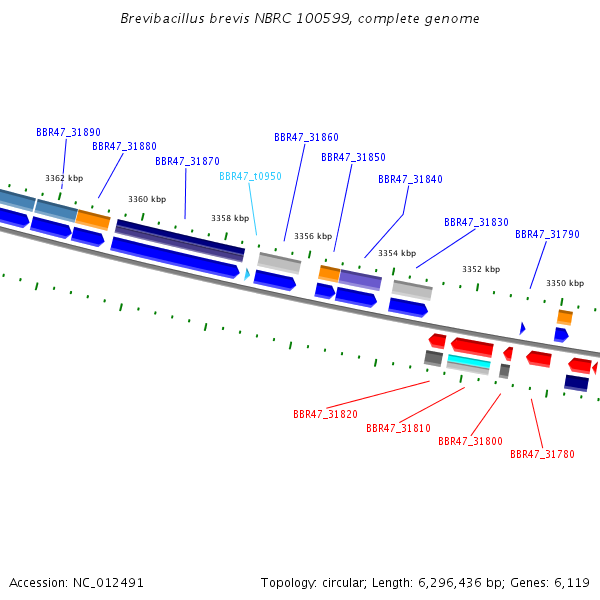 Brevibacillus brevis NBRC 100599, complete genome

BBR47_31890
BBR47_31880
BBR47_31870
BBR47_t0950
BBR47_31860
BBR47_31850
BBR47_31840
BBR47_31830
BBR47_31790

3362 kbp
3360 kbp
3358 kbp
3356 kbp
3354 kbp
3352 kbp
3350 kbp

BBR47_31820
BBR47_31810
BBR47_31800
BBR47_31780

Accession: NC_012491

Topology: circular; Length: 6,296,436 bp; Genes: 6,119